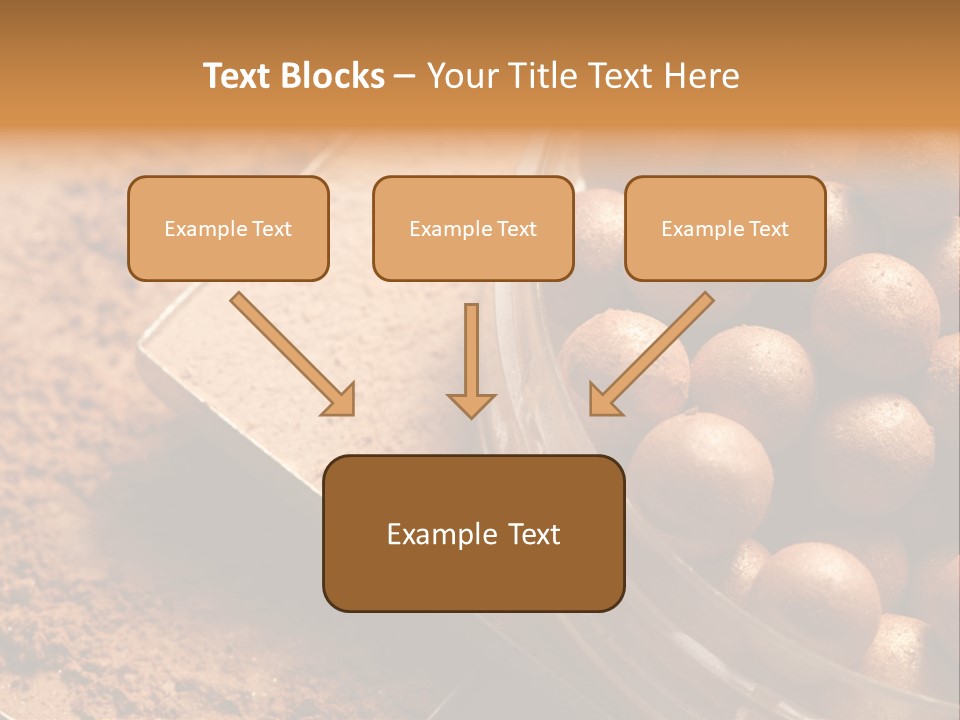 Text Blocks – Your Title Text Here

Example Text

Example Text

Example Text

Example Text